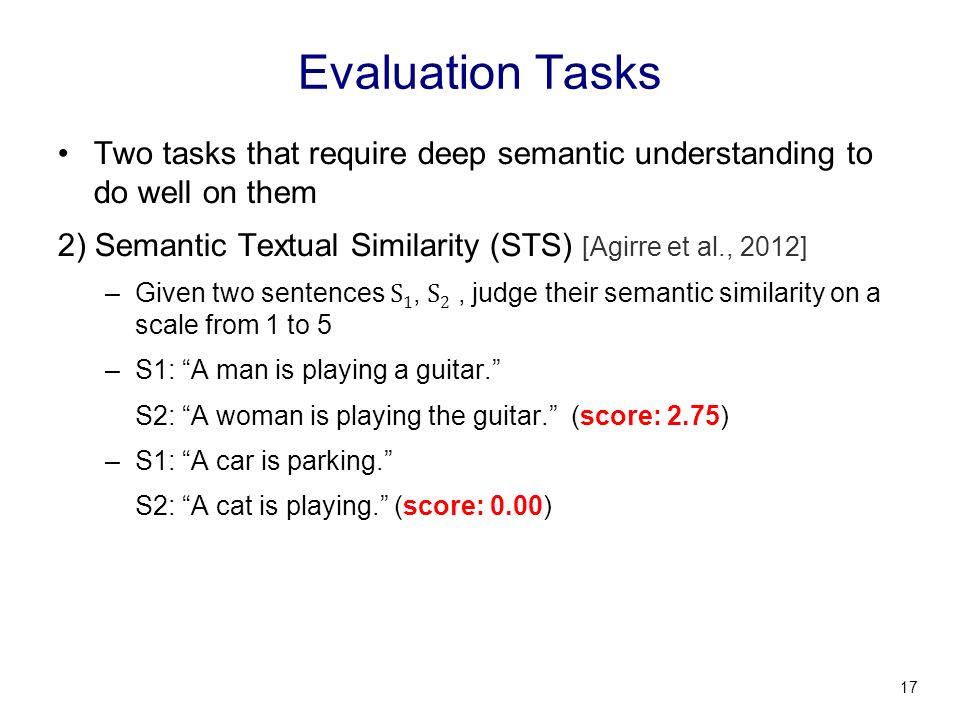 Evaluation Tasks

• Two tasks that require deep semantic understanding to do well on them

2) Semantic Textual Similarity (STS) [Agirre et al., 2012]

– Given two sentences $S_1$, $S_2$ , judge their semantic similarity on a scale from 1 to 5

– S1: “A man is playing a guitar.”

S2: “A woman is playing the guitar.” (score: 2.75)

– S1: “A car is parking.”

S2: “A cat is playing.” (score: 0.00)

17